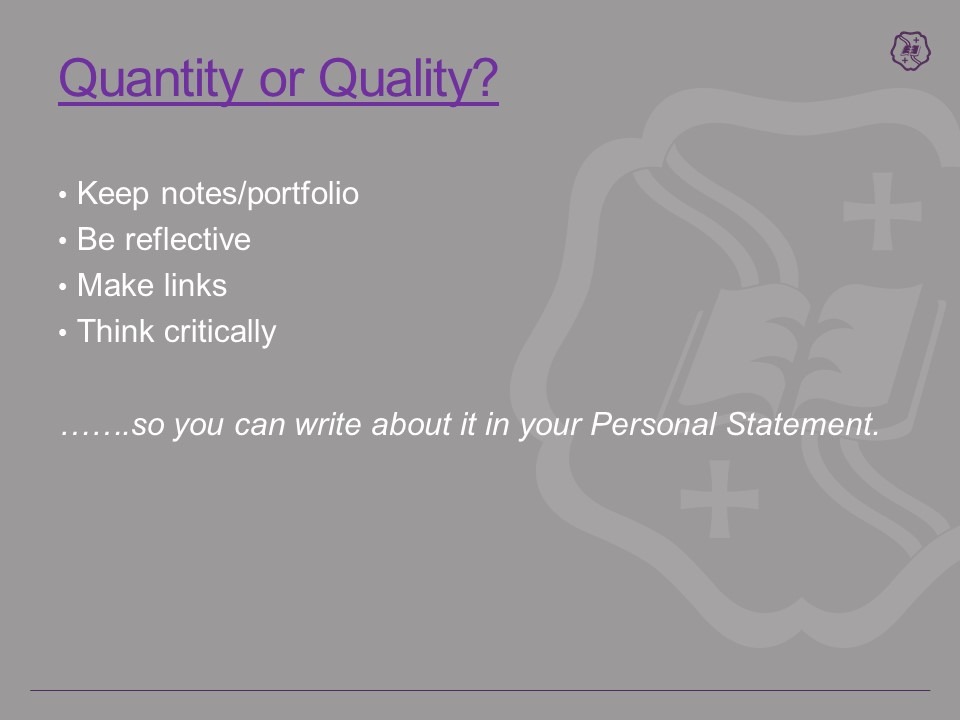 Quantity or Quality?

• Keep notes/portfolio
• Be reflective
• Make links
• Think critically

…….so you can write about it in your Personal Statement.